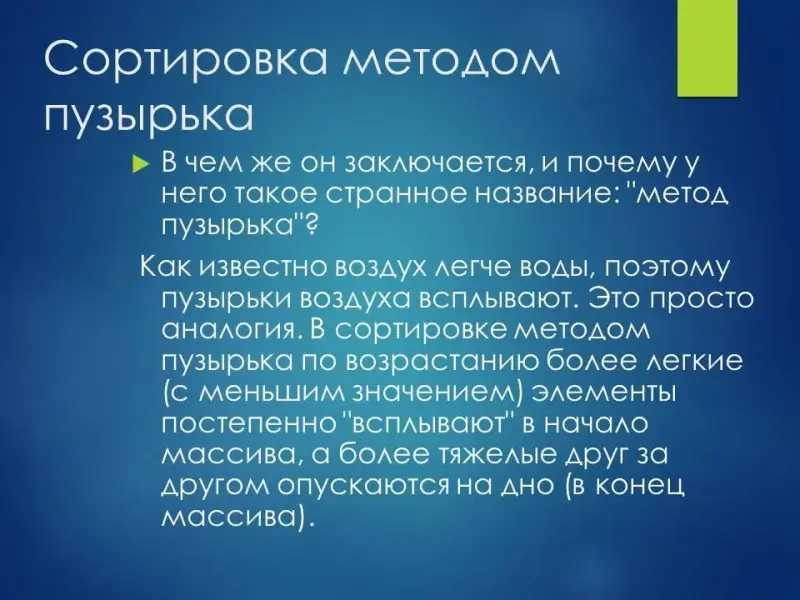 Сортировка методом пузырька

В чем же он заключается, и почему у него такое странное название: "метод пузырька"?

Как известно воздух легче воды, поэтому пузырьки воздуха всплывают. Это просто аналогия. В сортировке методом пузырька по возрастанию более легкие (с меньшим значением) элементы постепенно "всплывают" в начало массива, а более тяжелые друг за другом опускаются на дно (в конец массива).